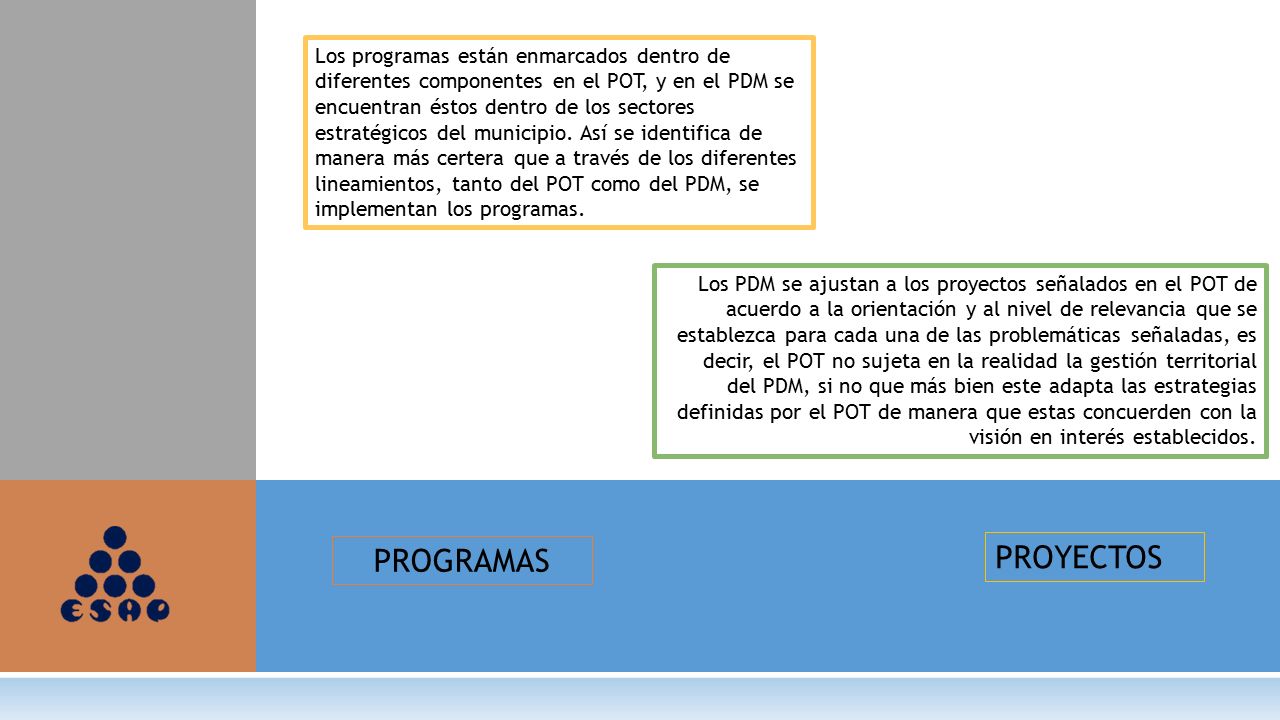 Los programas están enmarcados dentro de diferentes componentes en el POT, y en el PDM se encuentran éstos dentro de los sectores estratégicos del municipio. Así se identifica de manera más certera que a través de los diferentes lineamientos, tanto del POT como del PDM, se implementan los programas.

Los PDM se ajustan a los proyectos señalados en el POT de acuerdo a la orientación y al nivel de relevancia que se establezca para cada una de las problemáticas señaladas, es decir, el POT no sujeta en la realidad la gestión territorial del PDM, si no que más bien este adapta las estrategias definidas por el POT de manera que estas concuerden con la visión en interés establecidos.

ESAP

PROGRAMAS

PROYECTOS